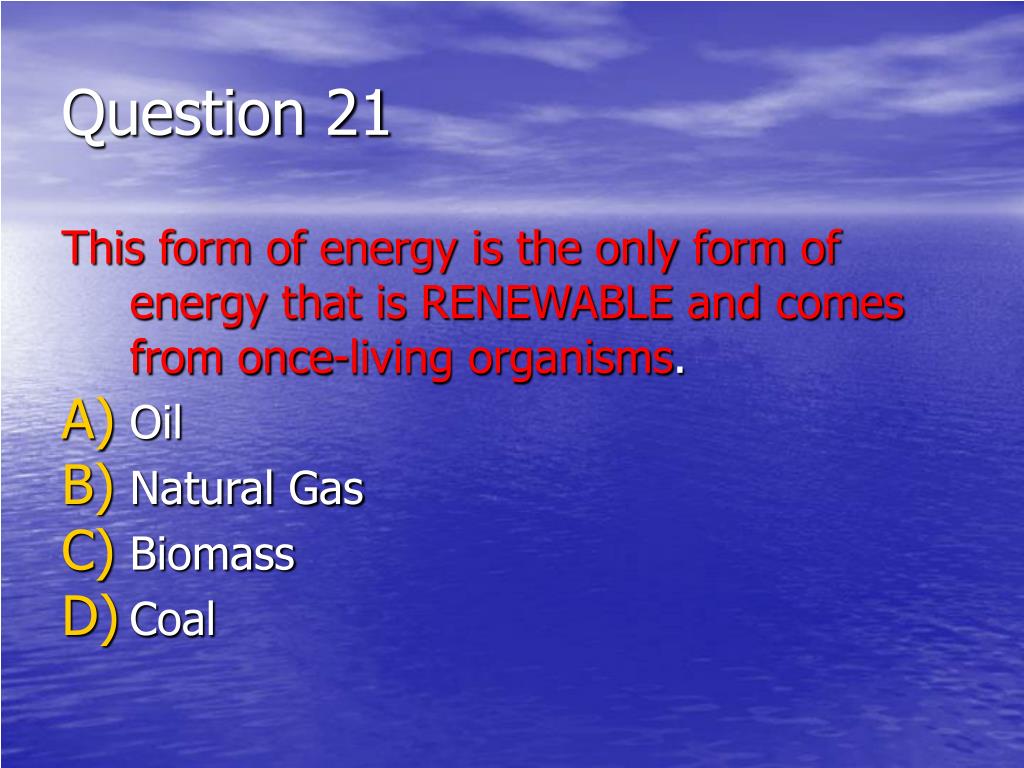 Question 21

This form of energy is the only form of energy that is RENEWABLE and comes from once-living organisms.

A) Oil
B) Natural Gas
C) Biomass
D) Coal